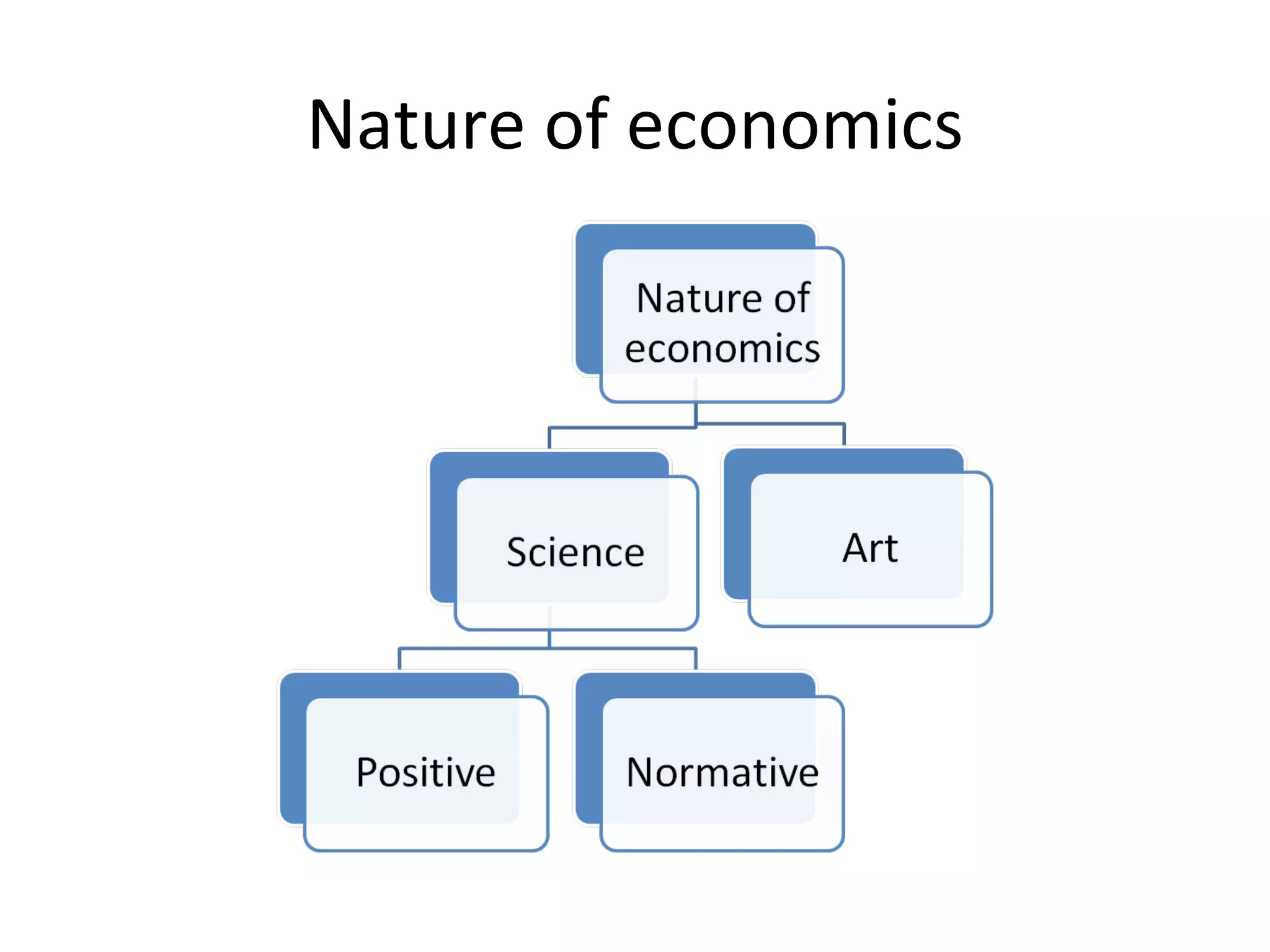 Nature of economics

Nature of economics

Science

Art

Positive

Normative